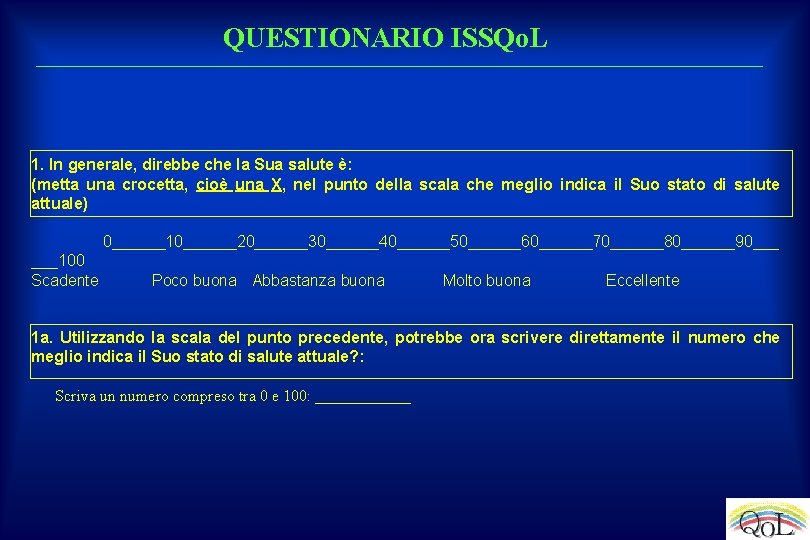 QUESTIONARIO ISSQoL

1. In generale, direbbe che la Sua salute è:
(metta una crocetta, cioè una X, nel punto della scala che meglio indica il Suo stato di salute attuale)

0______10______20______30______40______50______60______70______80______90______100
Scadente Poco buona Abbastanza buona Molto buona Eccellente

1a. Utilizzando la scala del punto precedente, potrebbe ora scrivere direttamente il numero che meglio indica il Suo stato di salute attuale?:

Scriva un numero compreso tra 0 e 100: ____________

QoL